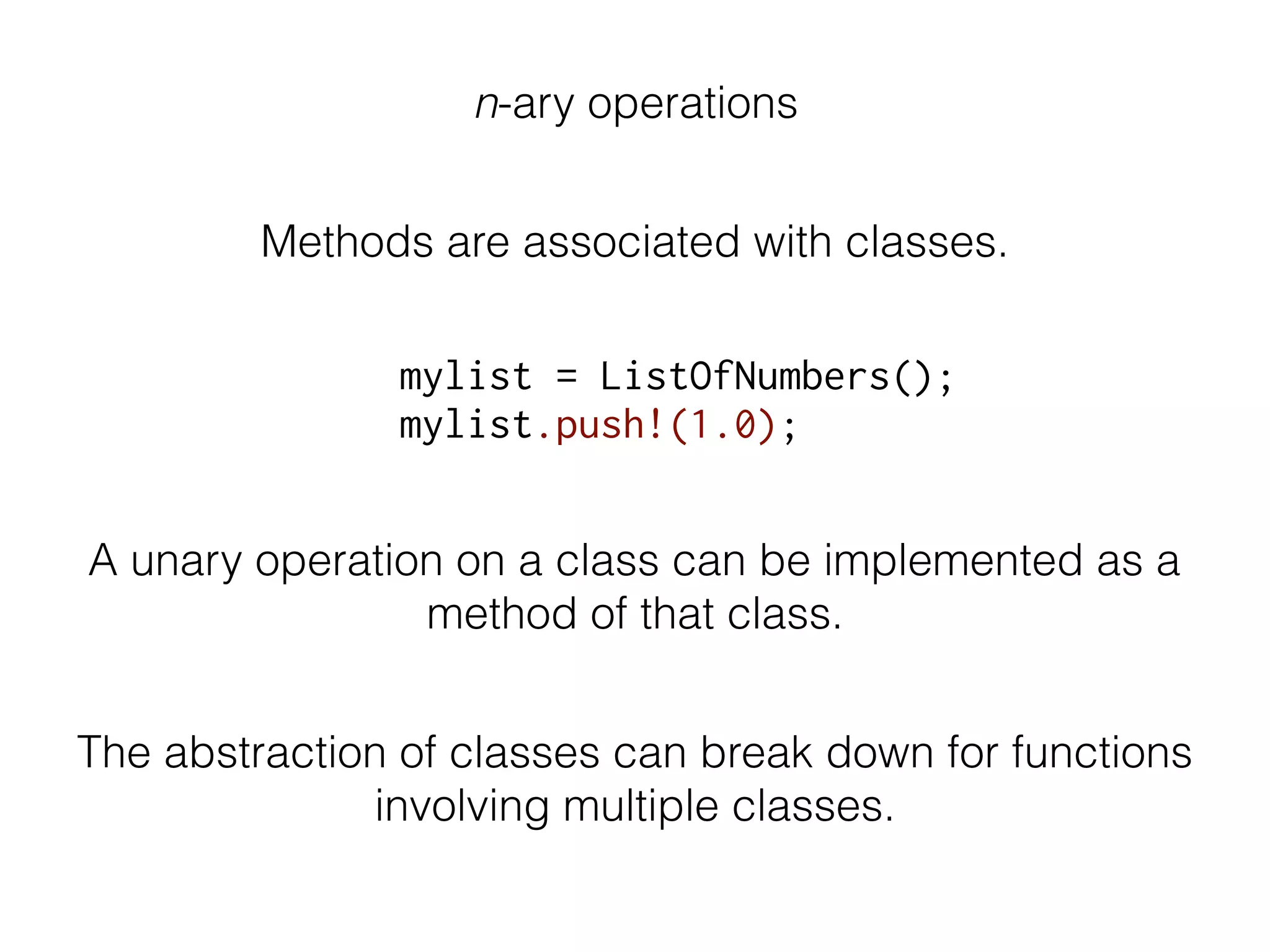 n-ary operations

Methods are associated with classes.

mylist = ListOfNumbers();
mylist.push!(1.0);

A unary operation on a class can be implemented as a method of that class.

The abstraction of classes can break down for functions involving multiple classes.